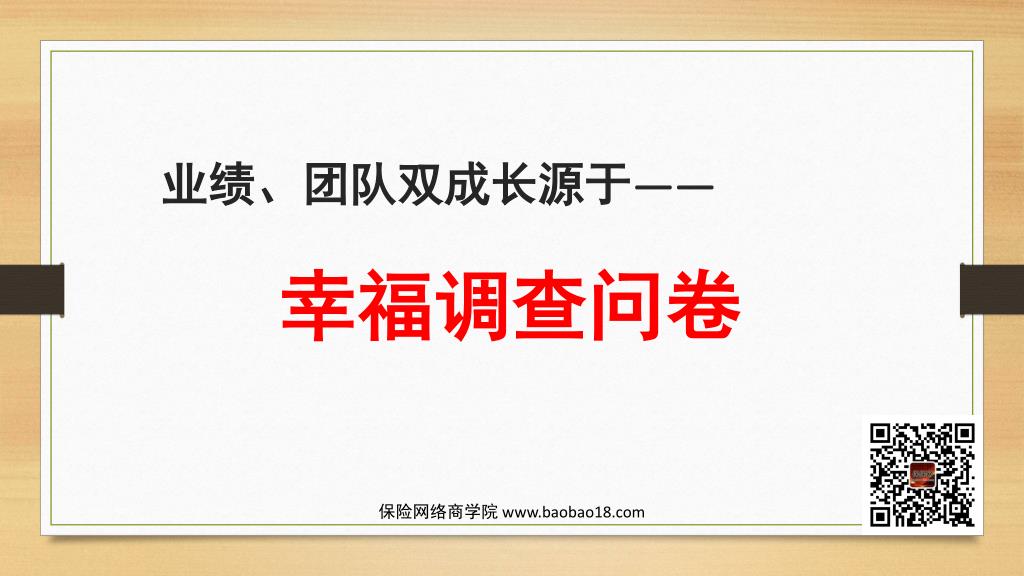 业绩、团队双成长源于——

幸福调查问卷

保险网络商学院 www.baobao18.com